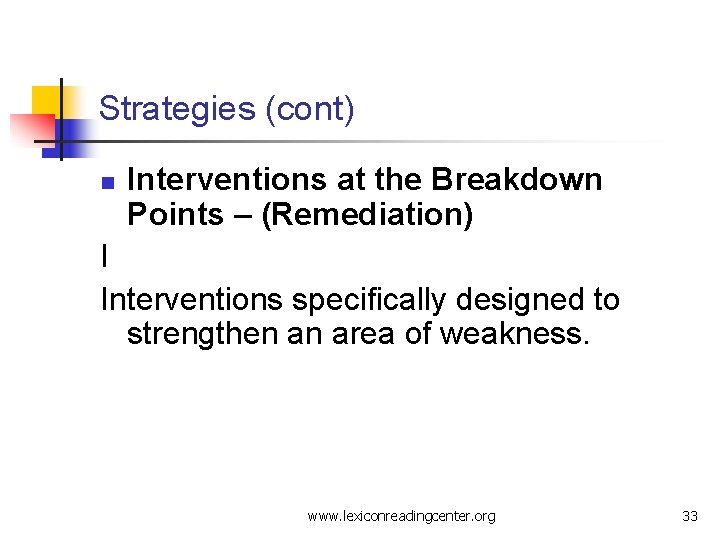 Strategies (cont)

Interventions at the Breakdown Points – (Remediation)

I

Interventions specifically designed to strengthen an area of weakness.

www.lexiconreadingcenter.org

33